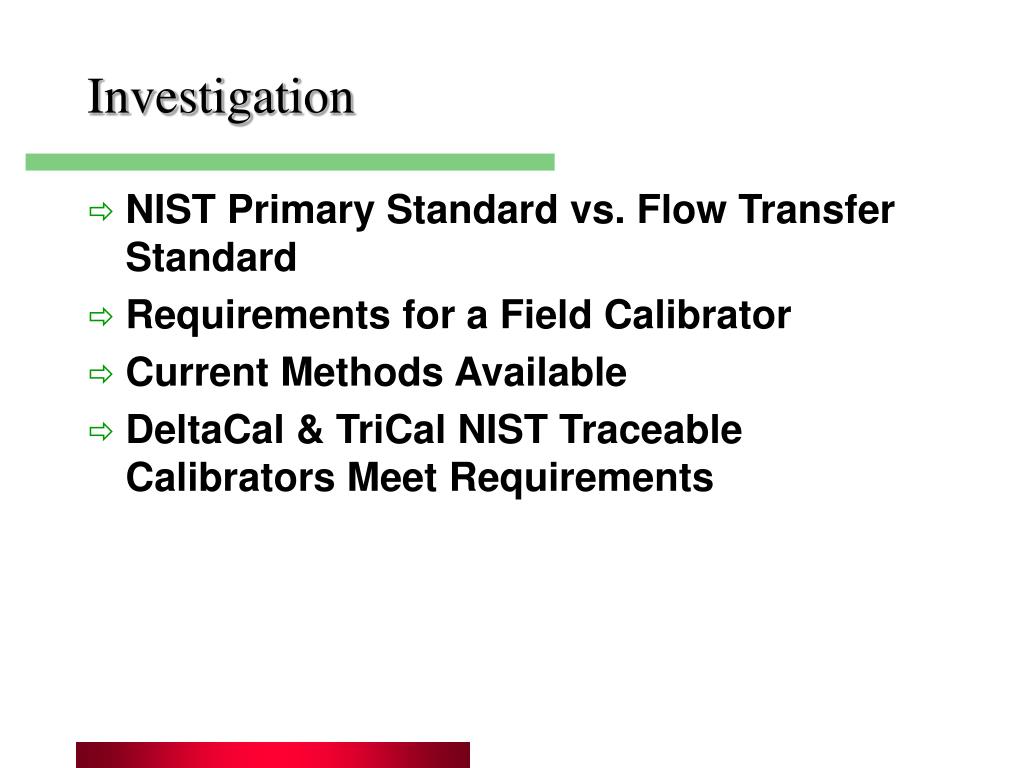 Investigation

⇨ NIST Primary Standard vs. Flow Transfer Standard

⇨ Requirements for a Field Calibrator

⇨ Current Methods Available

⇨ DeltaCal & TriCal NIST Traceable Calibrators Meet Requirements